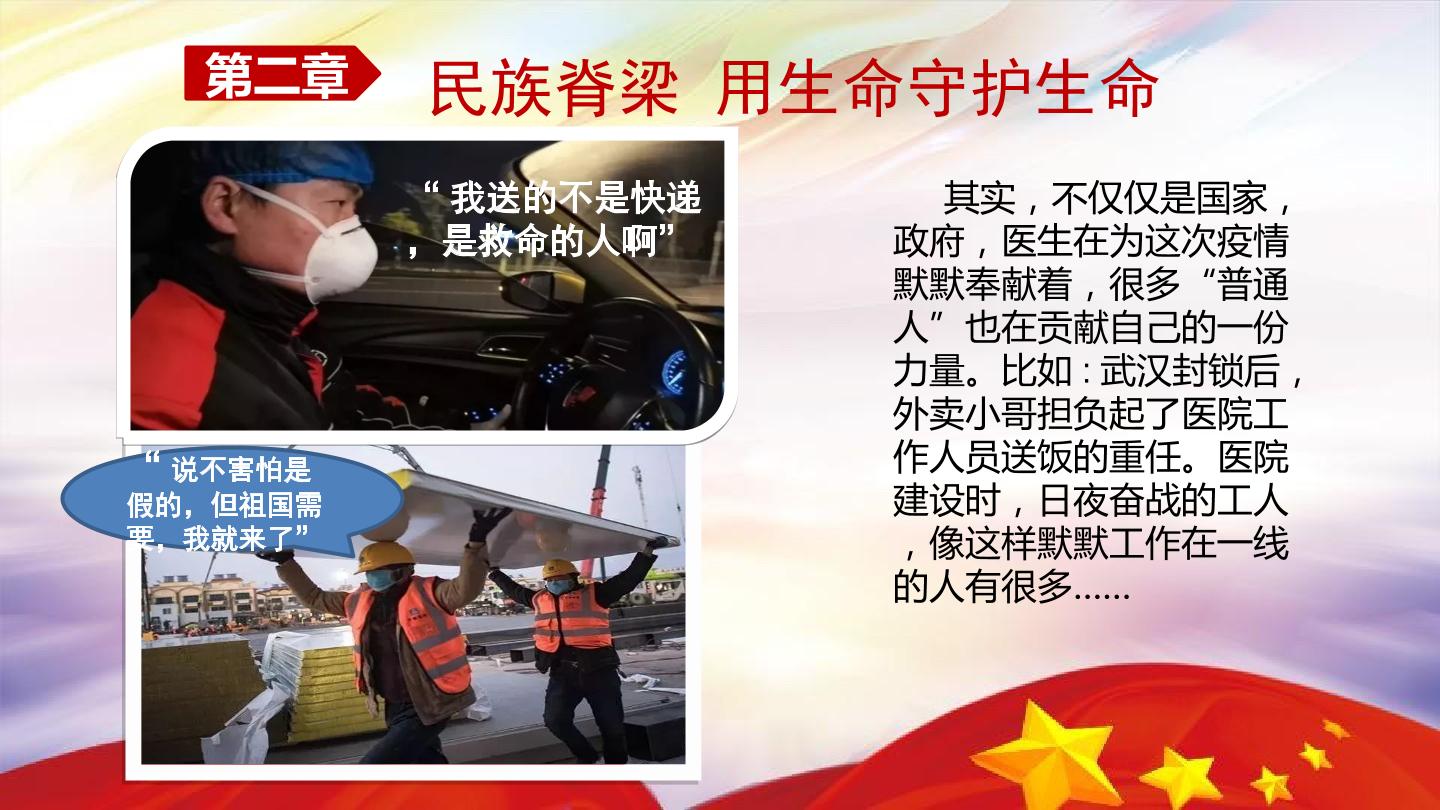 第二章 民族脊梁 用生命守护生命

“ 我送的不是快递，是救命的人啊”

“ 说不害怕是假的，但祖国需要，我就来了”

其实，不仅仅是国家，政府，医生在为这次疫情默默奉献着，很多“普通人”也在贡献自己的一份力量。比如：武汉封锁后，外卖小哥担负起了医院工作人员送饭的重任。医院建设时，日夜奋战的工人，像这样默默工作在一线的人有很多......